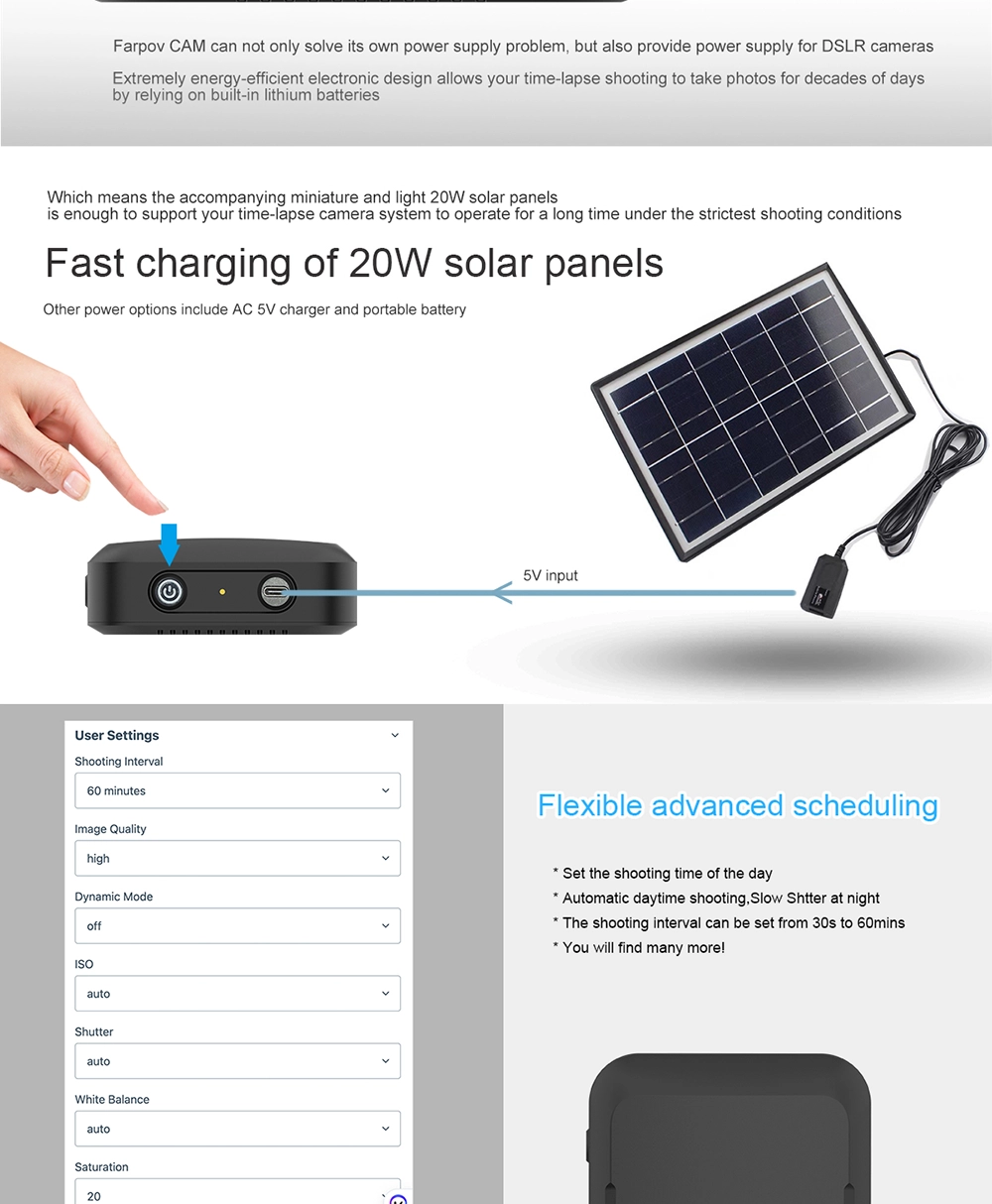 Farpov CAM can not only solve its own power supply problem, but also provide power supply for DSLR cameras

Extremely energy-efficient electronic design allows your time-lapse shooting to take photos for decades of days by relying on built-in lithium batteries

Which means the accompanying miniature and light 20W solar panels is enough to support your time-lapse camera system to operate for a long time under the strictest shooting conditions

Fast charging of 20W solar panels

Other power options include AC 5V charger and portable battery

5V input

User Settings

Shooting Interval

60 minutes

Image Quality

high

Dynamic Mode

off

ISO

auto

Shutter

auto

White Balance

auto

Saturation

20

Flexible advanced scheduling

* Set the shooting time of the day
* Automatic daytime shooting,Slow Shtter at night
* The shooting interval can be set from 30s to 60mins
* You will find many more!